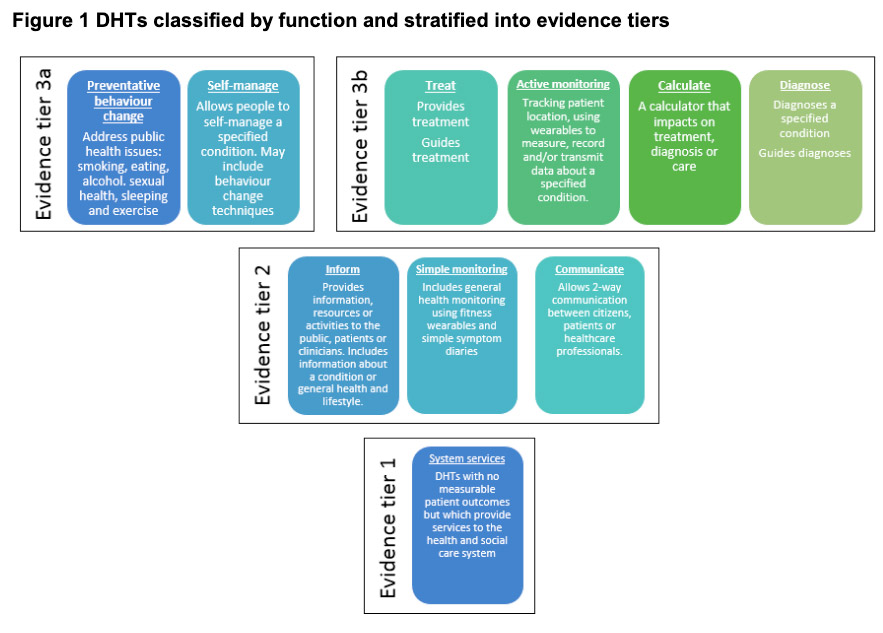 Figure 1 DHTs classified by function and stratified into evidence tiers

Evidence tier 3a

Preventative behaviour change
Address public health issues: smoking, eating, alcohol. sexual health, sleeping and exercise

Self-manage
Allows people to self-manage a specified condition. May include behaviour change techniques

Evidence tier 3b

Treat
Provides treatment
Guides treatment

Active monitoring
Tracking patient location, using wearables to measure, record and/or transmit data about a specified condition.

Calculate
A calculator that impacts on treatment, diagnosis or care

Diagnose
Diagnoses a specified condition
Guides diagnoses

Evidence tier 2

Inform
Provides information, resources or activities to the public, patients or clinicians. Includes information about a condition or general health and lifestyle.

Simple monitoring
Includes general health monitoring using fitness wearables and simple symptom diaries

Communicate
Allows 2-way communication between citizens, patients or healthcare professionals.

Evidence tier 1

System services
DHTs with no measurable patient outcomes but which provide services to the health and social care system